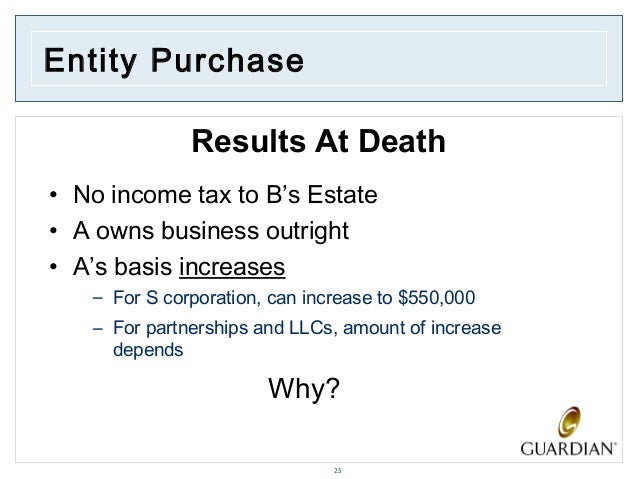 Entity Purchase

Results At Death

• No income tax to B's Estate
• A owns business outright
• A's basis increases
– For S corporation, can increase to \$550,000
– For partnerships and LLCs, amount of increase depends

Why?

GUARDIAN®

25